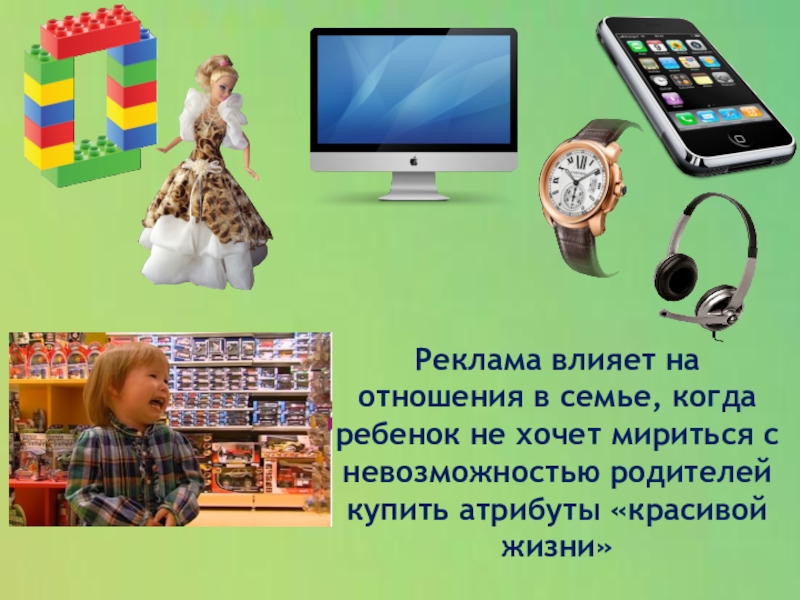 Реклама влияет на отношения в семье, когда ребенок не хочет мириться с невозможностью родителей купить атрибуты «красивой жизни»